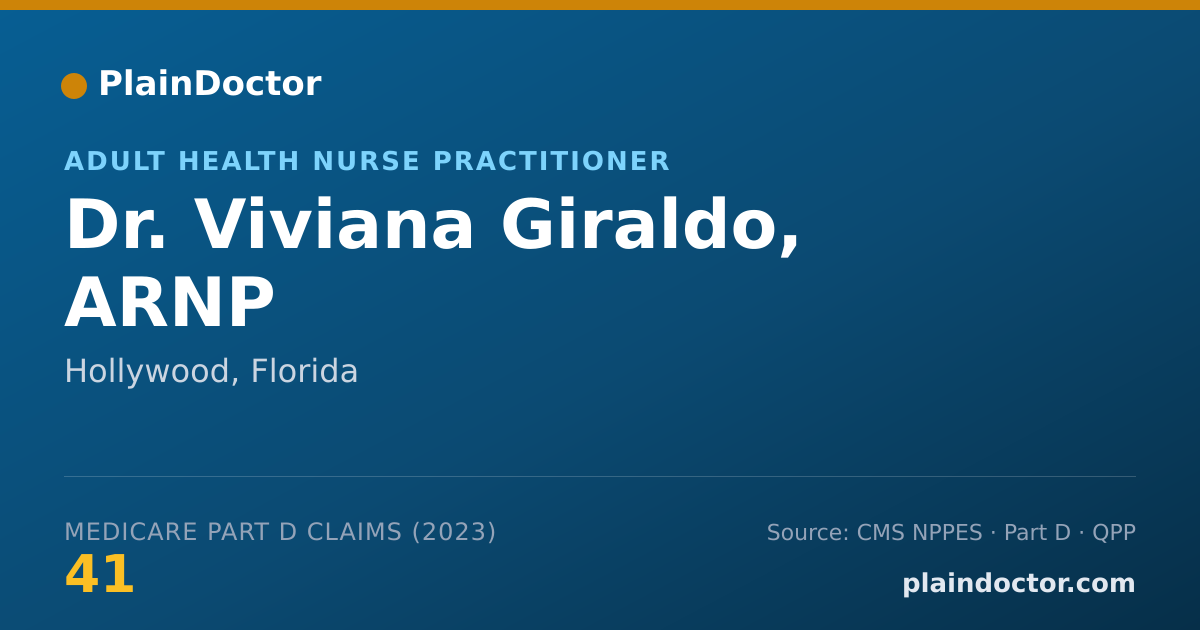 PlainDoctor

ADULT HEALTH NURSE PRACTITIONER

Dr. Viviana Giraldo, ARNP

Hollywood, Florida

MEDICARE PART D CLAIMS (2023)

41

Source: CMS NPPES · Part D · QPP

plaindoctor.com